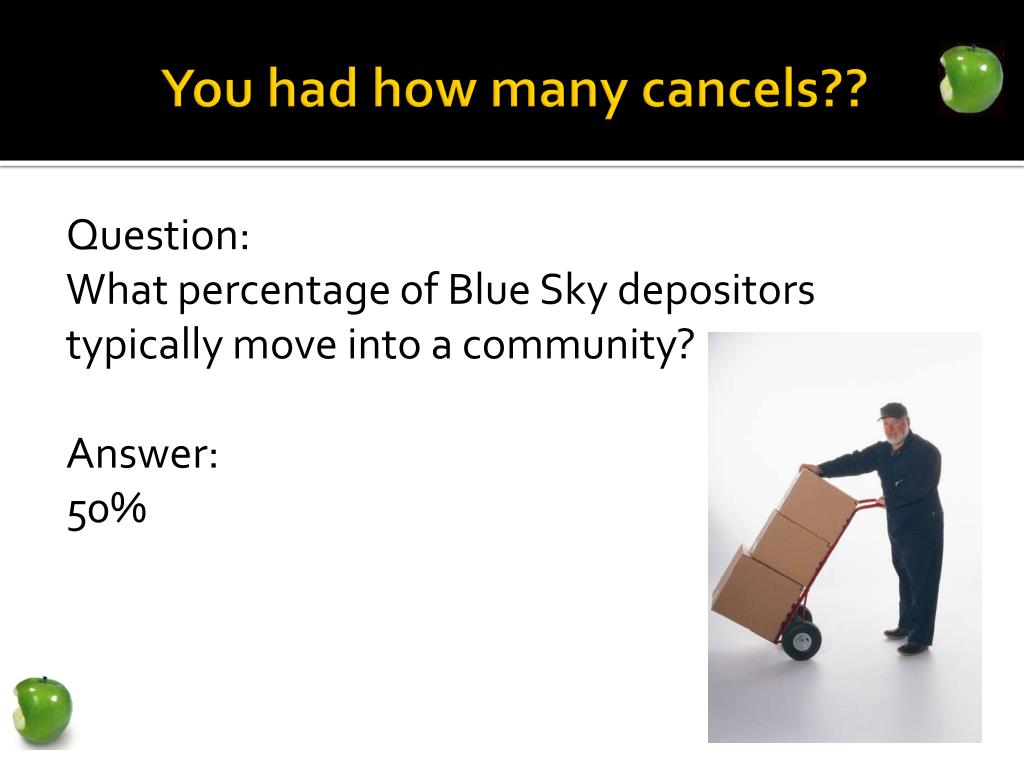 You had how many cancels??

Question:
What percentage of Blue Sky depositors typically move into a community?

Answer:
50%